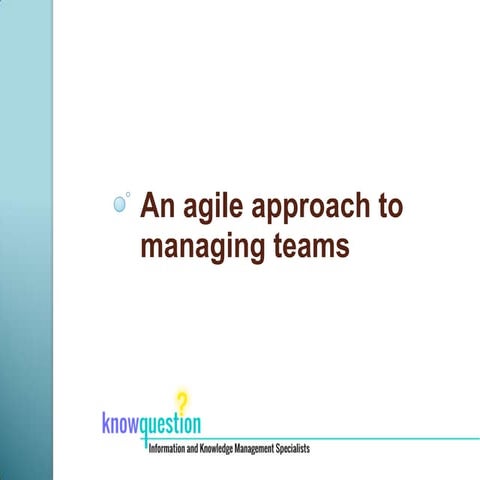 An agile approach to managing teams

?
knowquestion
Information and Knowledge Management Specialists